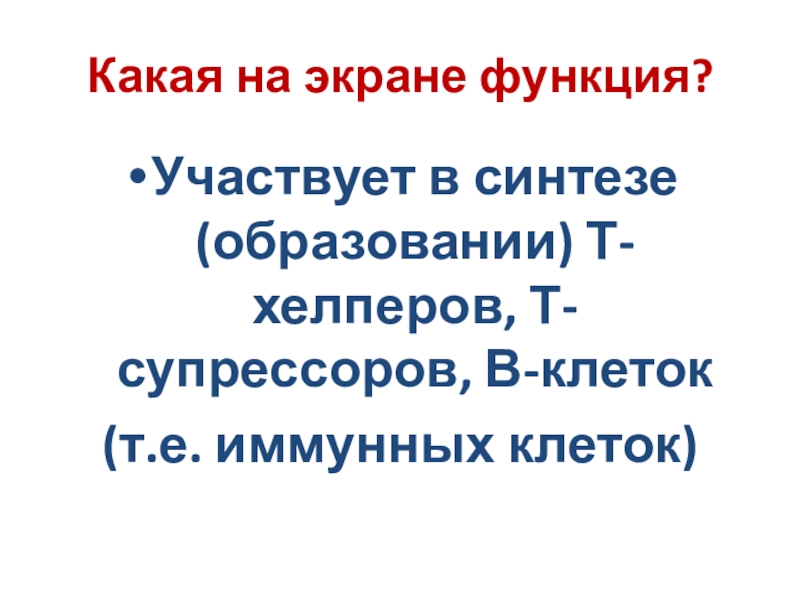 Какая на экране функция?

•Участвует в синтезе (образовании) Т-хелперов, Т-супрессоров, В-клеток

(т.е. иммунных клеток)